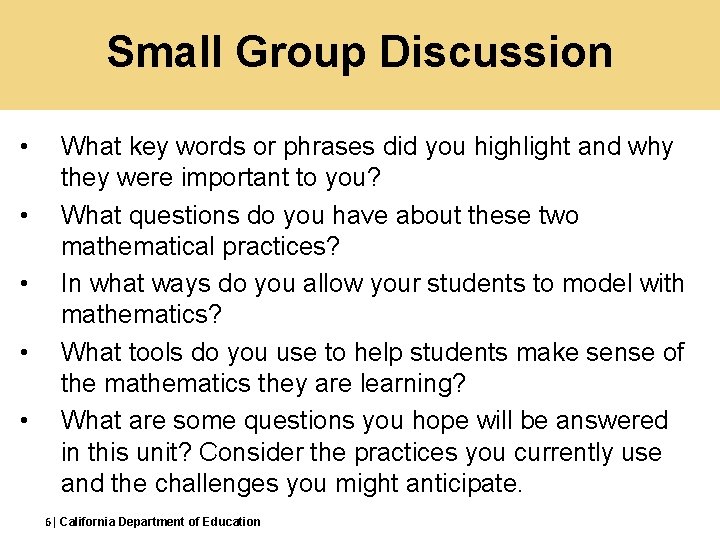 Small Group Discussion

• What key words or phrases did you highlight and why they were important to you?
• What questions do you have about these two mathematical practices?
• In what ways do you allow your students to model with mathematics?
• What tools do you use to help students make sense of the mathematics they are learning?
• What are some questions you hope will be answered in this unit? Consider the practices you currently use and the challenges you might anticipate.

6 | California Department of Education